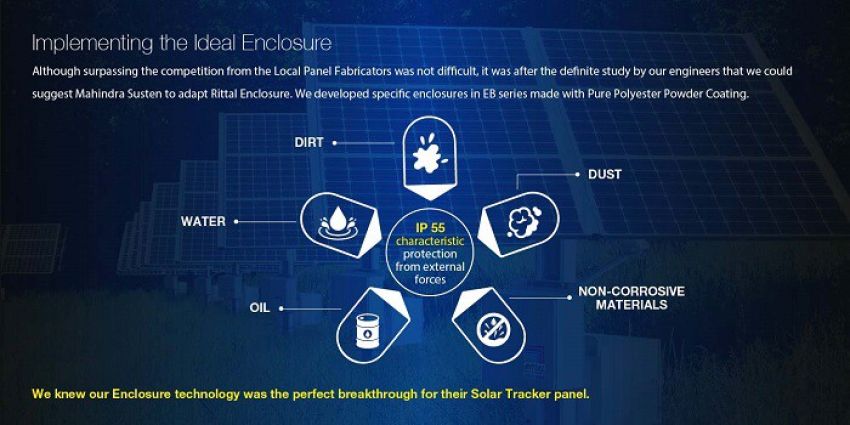 Implementing the Ideal Enclosure

Although surpassing the competition from the Local Panel Fabricators was not difficult, it was after the definite study by our engineers that we could suggest Mahindra Susten to adapt Rittal Enclosure. We developed specific enclosures in EB series made with Pure Polyester Powder Coating.

DIRT

DUST

WATER

IP 55 characteristic protection from external forces

OIL

NON-CORROSIVE MATERIALS

We knew our Enclosure technology was the perfect breakthrough for their Solar Tracker panel.